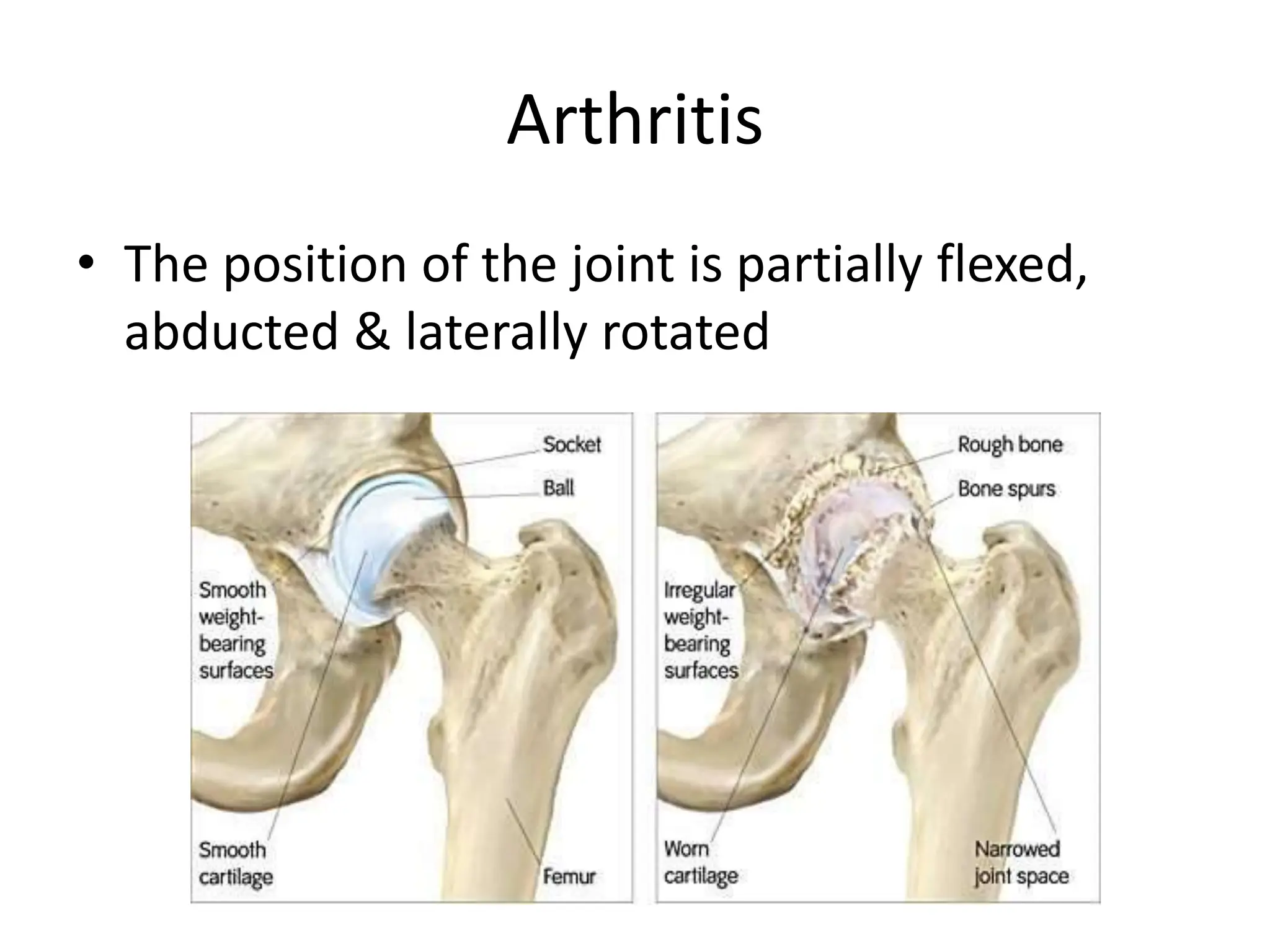 Arthritis

• The position of the joint is partially flexed, abducted & laterally rotated

Socket
Ball
Smooth weight-bearing surfaces
Smooth cartilage
Femur

Rough bone
Bone spurs
Irregular weight-bearing surfaces
Worn cartilage
Narrowed joint space